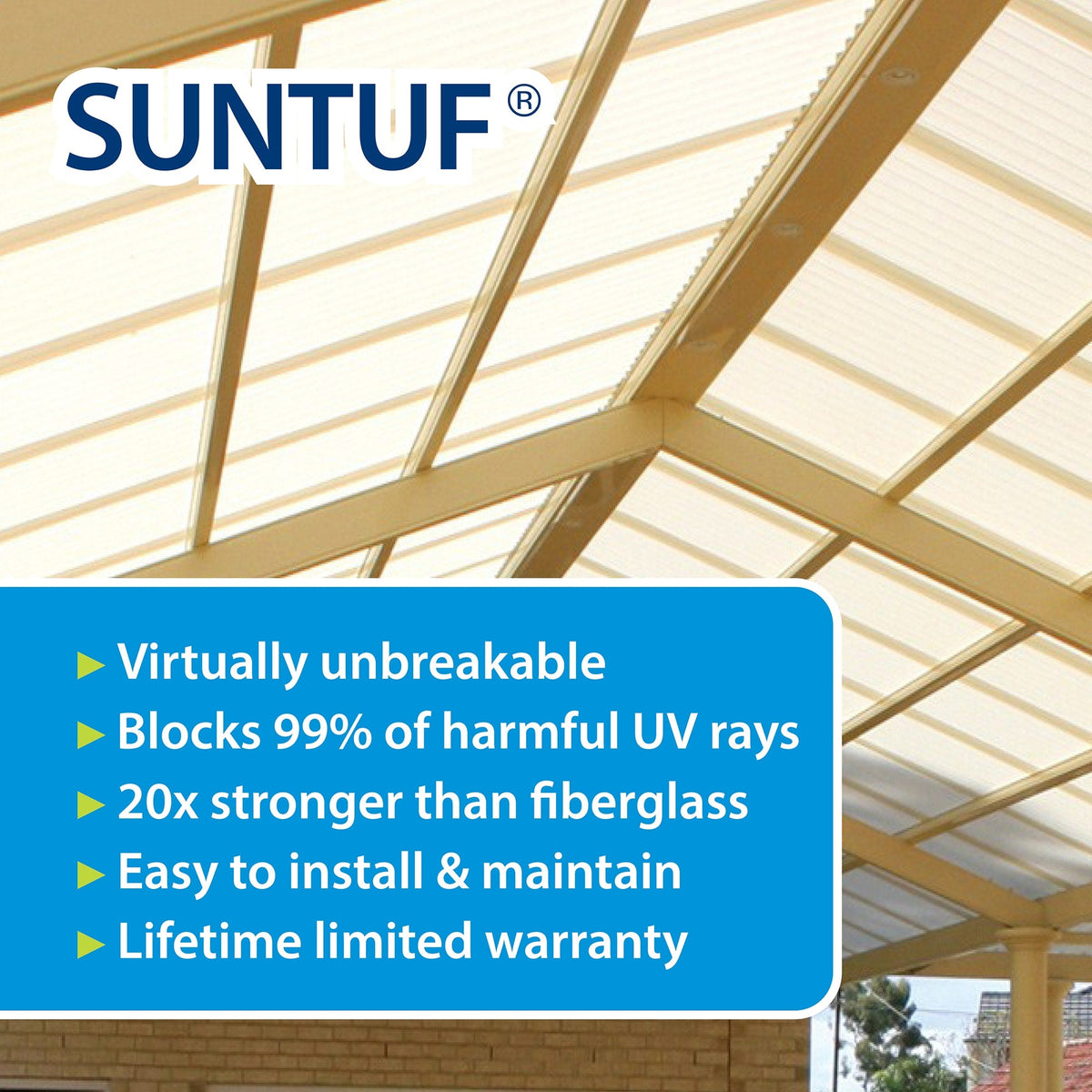 SUNTUF®

▸ Virtually unbreakable
▸ Blocks 99% of harmful UV rays
▸ 20x stronger than fiberglass
▸ Easy to install & maintain
▸ Lifetime limited warranty